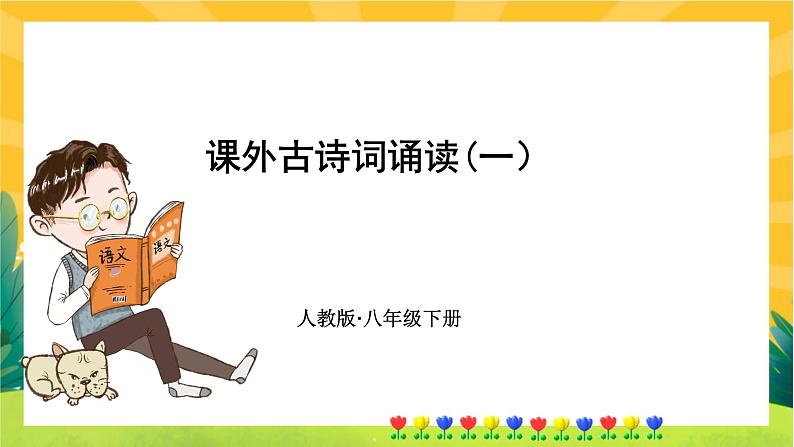 课外古诗词诵读(一)

语文

语文

人教版·八年级下册